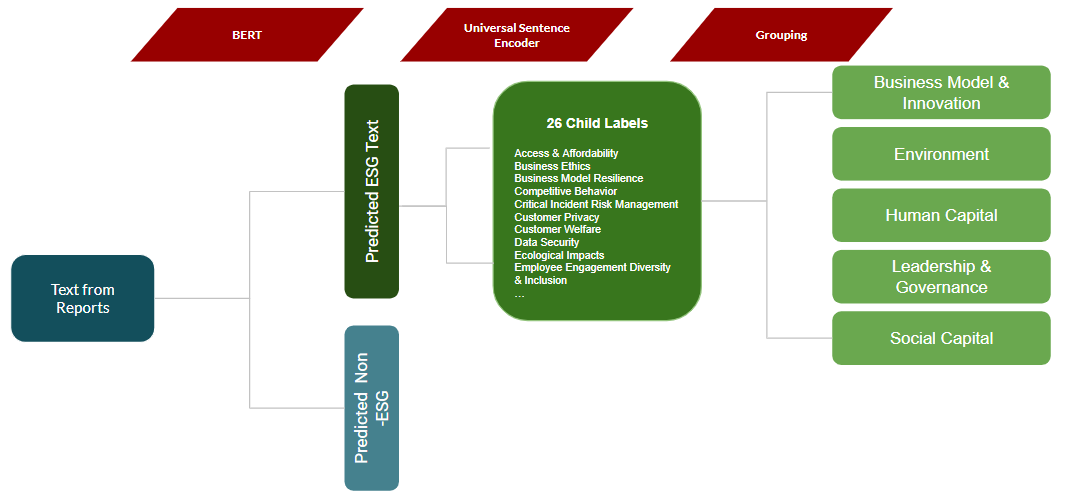 BERT

Universal Sentence Encoder

Grouping

Text from Reports

Predicted ESG Text

Predicted Non -ESG

26 Child Labels

Access & Affordability
Business Ethics
Business Model Resilience
Competitive Behavior
Critical Incident Risk Management
Customer Privacy
Customer Welfare
Data Security
Ecological Impacts
Employee Engagement Diversity & Inclusion
...

Business Model & Innovation

Environment

Human Capital

Leadership & Governance

Social Capital